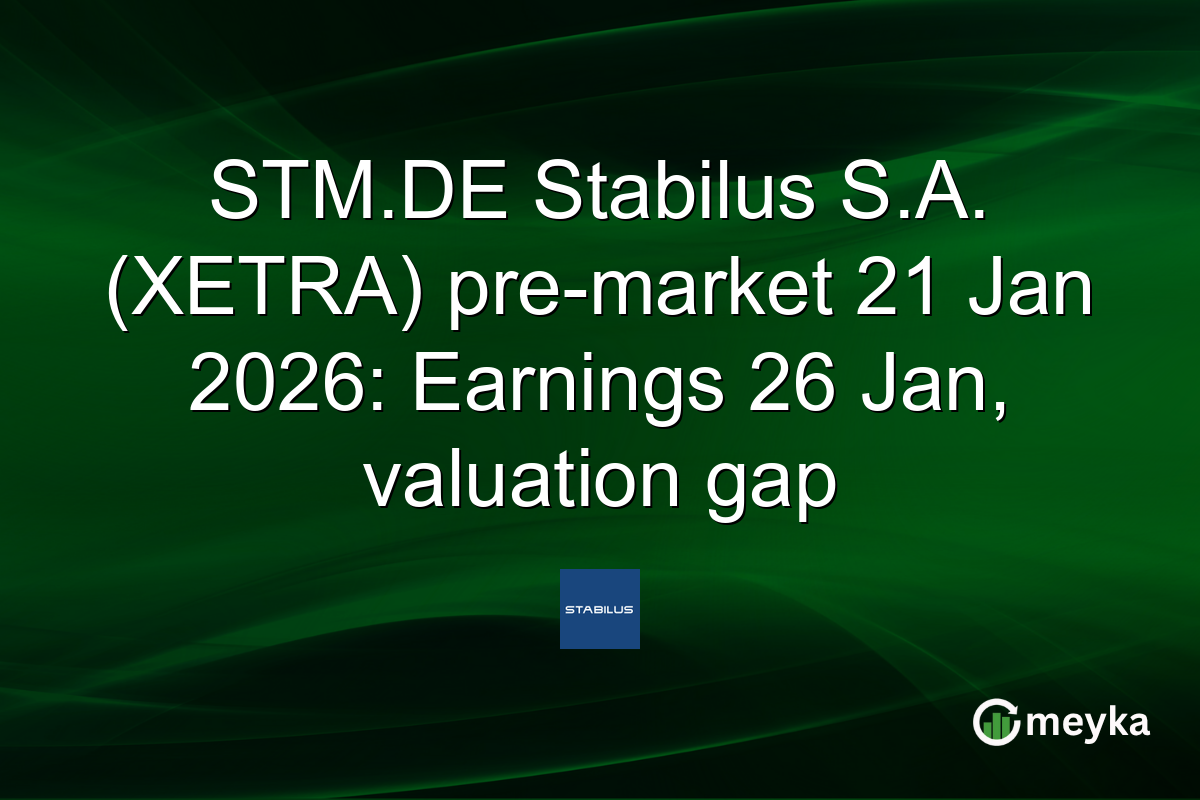 STM.DE Stabilus S.A. (XETRA) pre-market 21 Jan 2026: Earnings 26 Jan, valuation gap

STABILUS

meyka